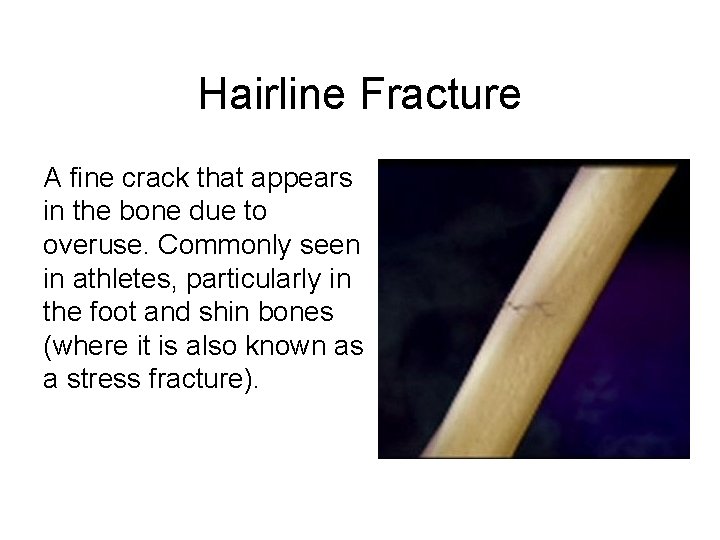 Hairline Fracture

A fine crack that appears in the bone due to overuse. Commonly seen in athletes, particularly in the foot and shin bones (where it is also known as a stress fracture).